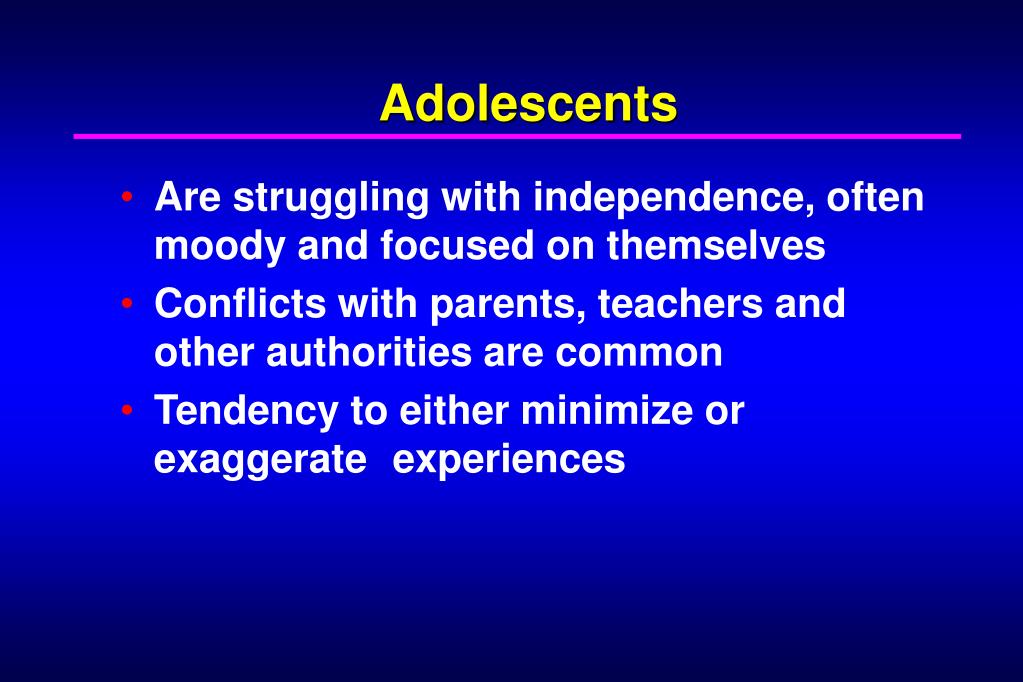 Adolescents

• Are struggling with independence, often moody and focused on themselves
• Conflicts with parents, teachers and other authorities are common
• Tendency to either minimize or exaggerate experiences